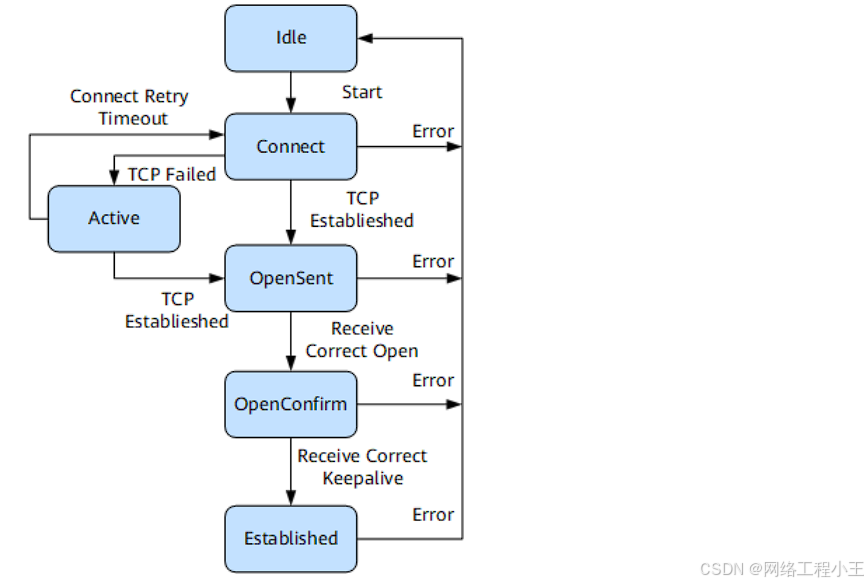 Idle

Start

Connect Retry Timeout

Connect

Error

TCP Failed

Active

TCP Establieshed

OpenSent

Error

TCP Establieshed

Receive Correct Open

OpenConfirm

Error

Receive Correct Keepalive

Established

Error

CSDN @网络工程小王